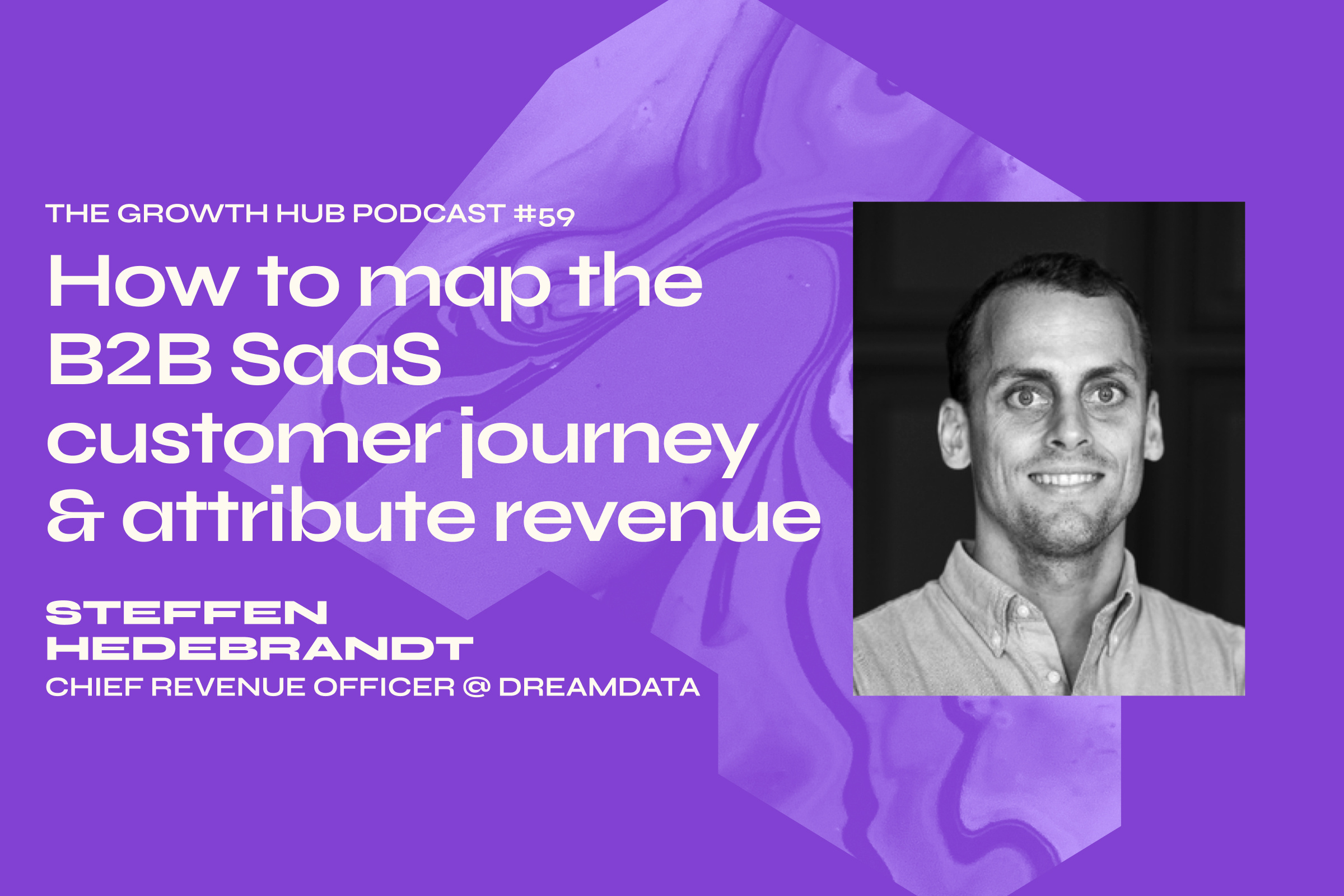 THE GROWTH HUB PODCAST #59

How to map the B2B SaaS customer journey & attribute revenue

STEFFEN HEDEBRANDT

CHIEF REVENUE OFFICER @ DREAMDATA